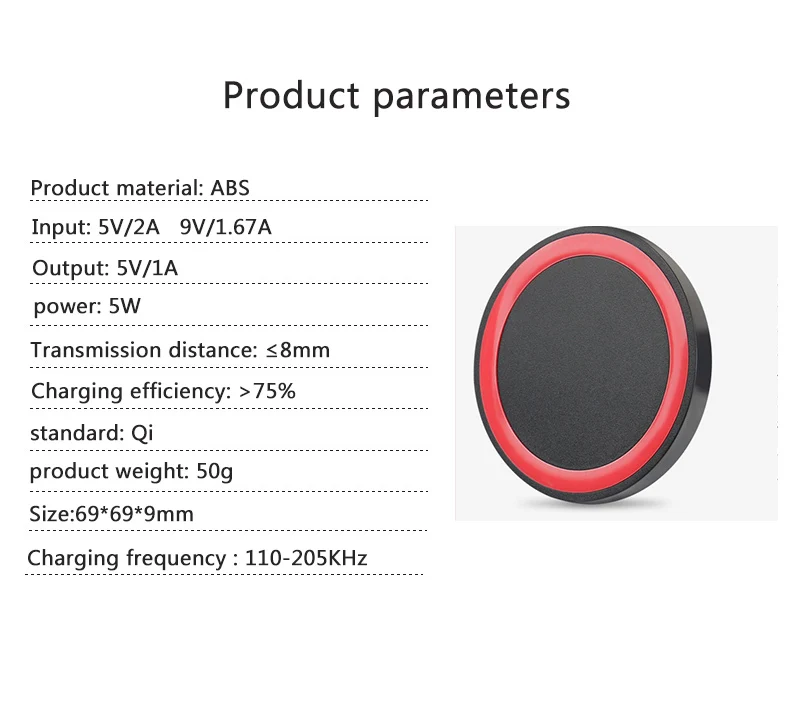 Product parameters

Product material: ABS

Input: 5V/2A 9V/1.67A

Output: 5V/1A

power: 5W

Transmission distance: ≤8mm

Charging efficiency: >75%

standard: Qi

product weight: 50g

Size:69*69*9mm

Charging frequency : 110-205KHz